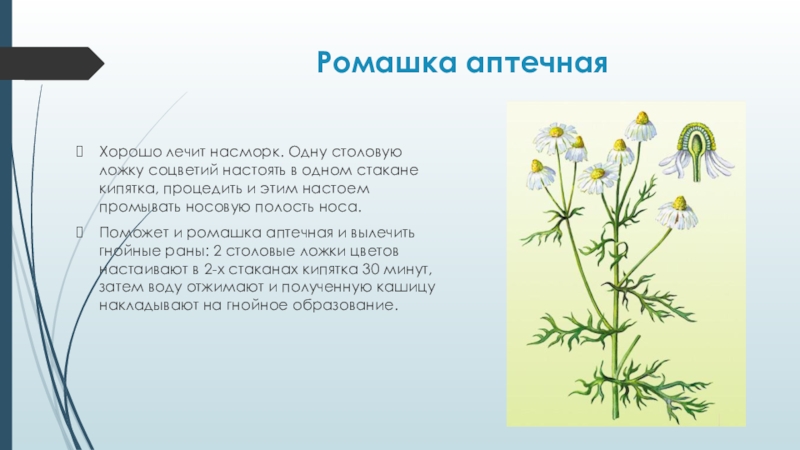 Ромашка аптечная

Хорошо лечит насморк. Одну столовую ложку соцветий настоять в одном стакане кипятка, процедить и этим настоем промывать носовую полость носа.

Поможет и ромашка аптечная и вылечить гнойные раны: 2 столовые ложки цветов настаивают в 2-х стаканах кипятка 30 минут, затем воду отжимают и полученную кашицу накладывают на гнойное образование.